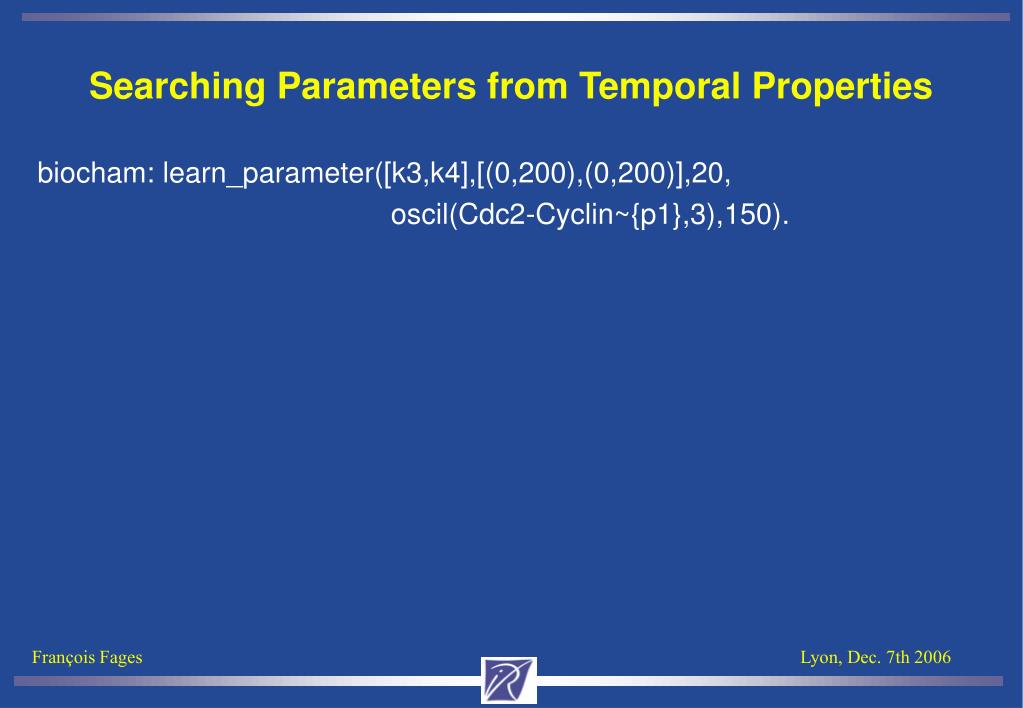 Searching Parameters from Temporal Properties

biocham: learn_parameter([k3,k4],[(0,200),(0,200)],20,
oscil(Cdc2-Cyclin~{p1},3),150).

François Fages

Lyon, Dec. 7th 2006